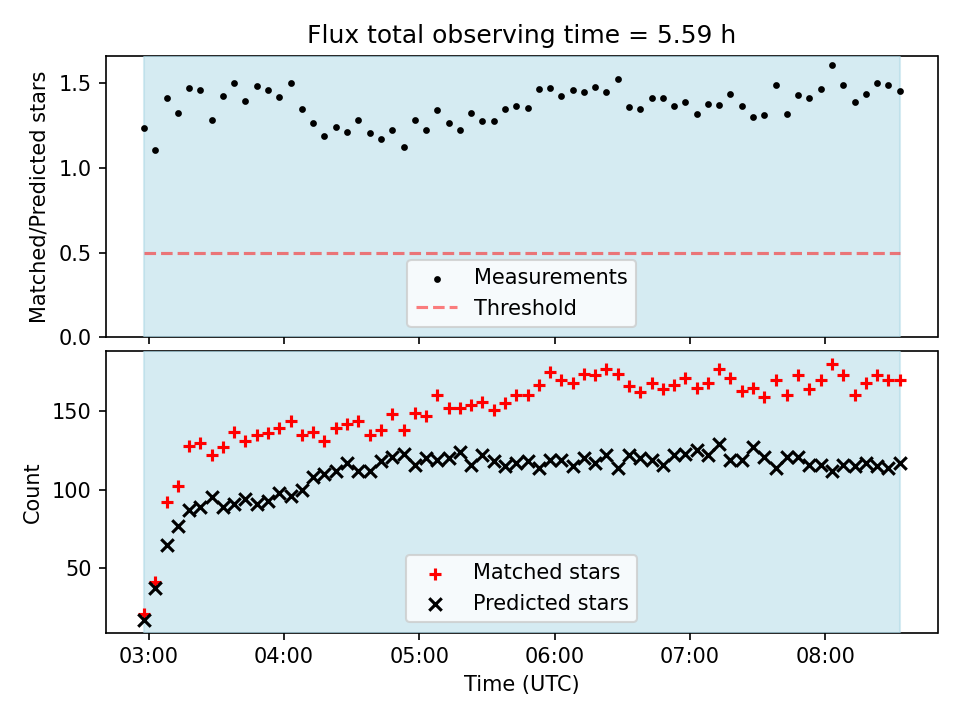 Flux total observing time = 5.59 h

Matched/Predicted stars

1.5
1.0
0.5
0.0

Measurements
Threshold

Count

150
100
50

Matched stars
Predicted stars

03:00
04:00
05:00
06:00
07:00
08:00

Time (UTC)